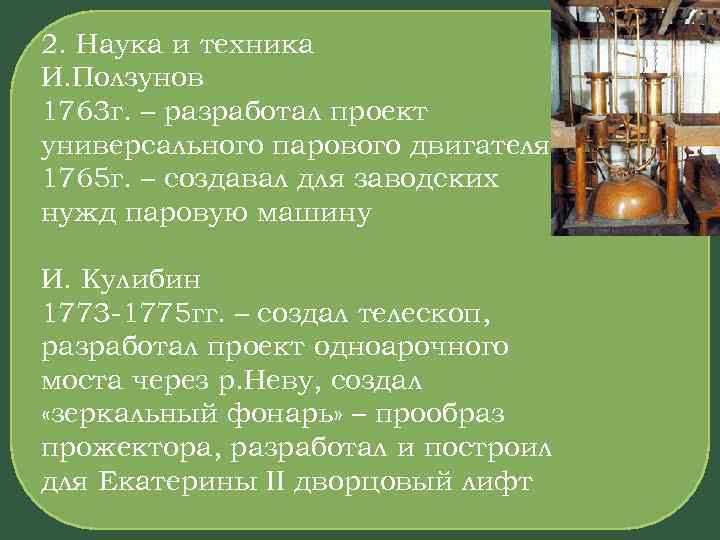 2. Наука и техника
И.Ползунов
1763г. – разработал проект универсального парового двигателя
1765г. – создавал для заводских нужд паровую машину

И. Кулибин
1773-1775гг. – создал телескоп, разработал проект одноарочного моста через р.Неву, создал «зеркальный фонарь» – прообраз прожектора, разработал и построил для Екатерины II дворцовый лифт